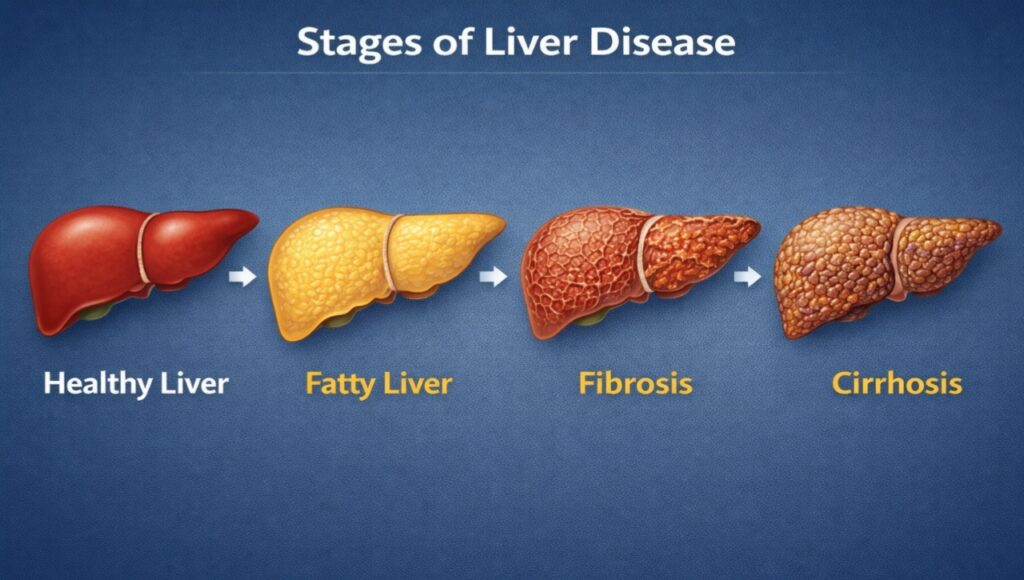 Stages of Liver Disease

Healthy Liver

Fatty Liver

Fibrosis

Cirrhosis